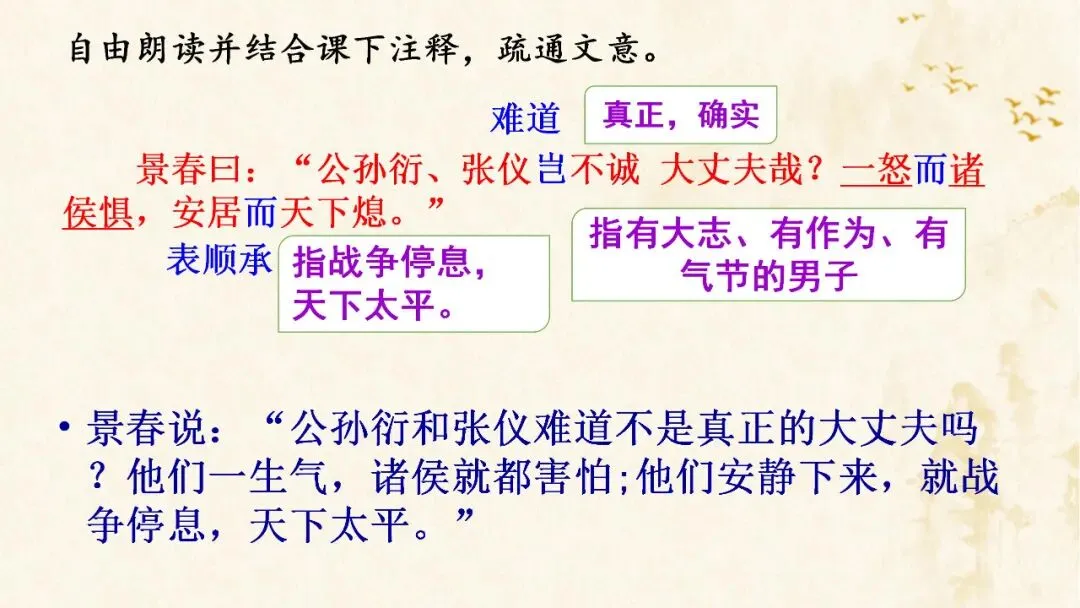 自由朗读并结合课下注释，疏通文意。

难道 真正，确实

景春曰：“公孙衍、张仪岂不诚 大丈夫哉？一怒而诸侯惧，安居而天下熄。”

表顺承 指战争停息，天下太平。

指有大志、有作为、有气节的男子

• 景春说：“公孙衍和张仪难道不是真正的大丈夫吗？他们一生气，诸侯就都害怕;他们安静下来，就战争停息，天下太平。”